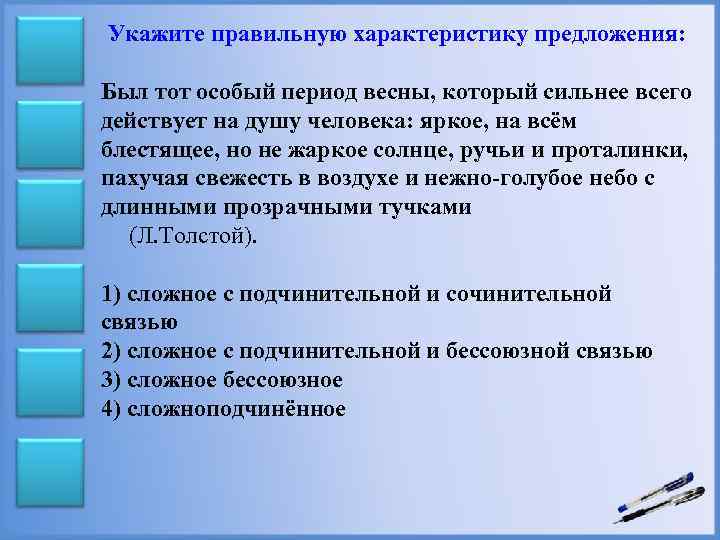 Укажите правильную характеристику предложения:

Был тот особый период весны, который сильнее всего действует на душу человека: яркое, на всём блестящее, но не жаркое солнце, ручьи и проталинки, пахучая свежесть в воздухе и нежно-голубое небо с длинными прозрачными тучками
(Л.Толстой).

1) сложное с подчинительной и сочинительной связью
2) сложное с подчинительной и бессоюзной связью
3) сложное бессоюзное
4) сложноподчинённое